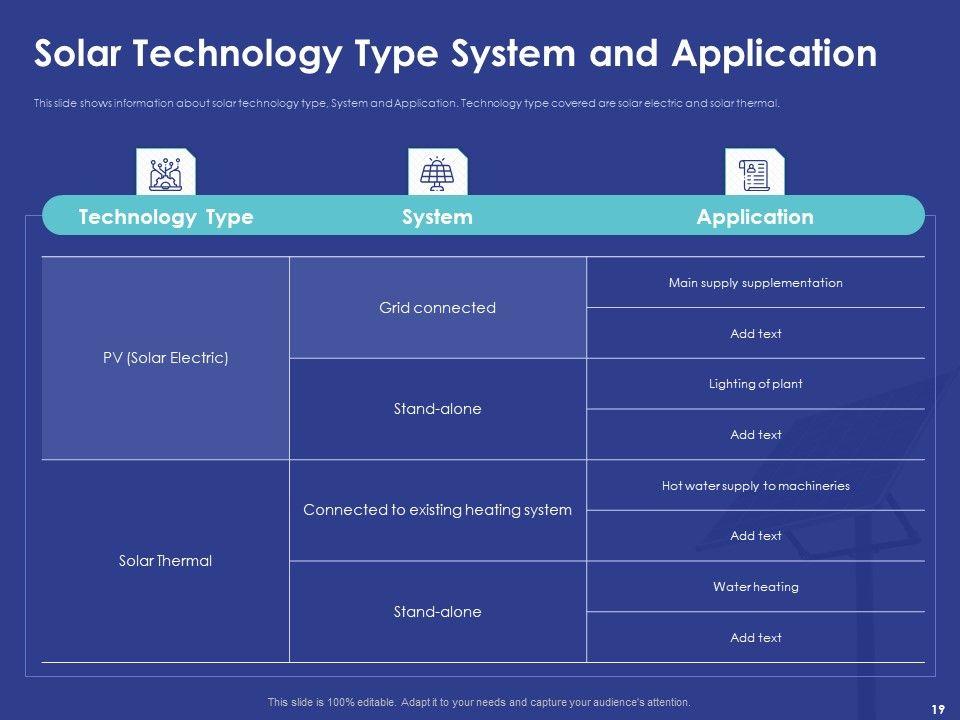 Solar Technology Type System and Application

This slide shows information about solar technology type, System and Application. Technology type covered are solar electric and solar thermal.

| Technology Type | System | Application |
|---|---|---|
| PV (Solar Electric) | Grid connected | Main supply supplementation |
| | | Add text |
| | Stand-alone | Lighting of plant |
| | | Add text |
| Solar Thermal | Connected to existing heating system | Hot water supply to machineries |
| | | Add text |
| | Stand-alone | Water heating |
| | | Add text |

This slide is 100% editable. Adapt it to your needs and capture your audience's attention.

19